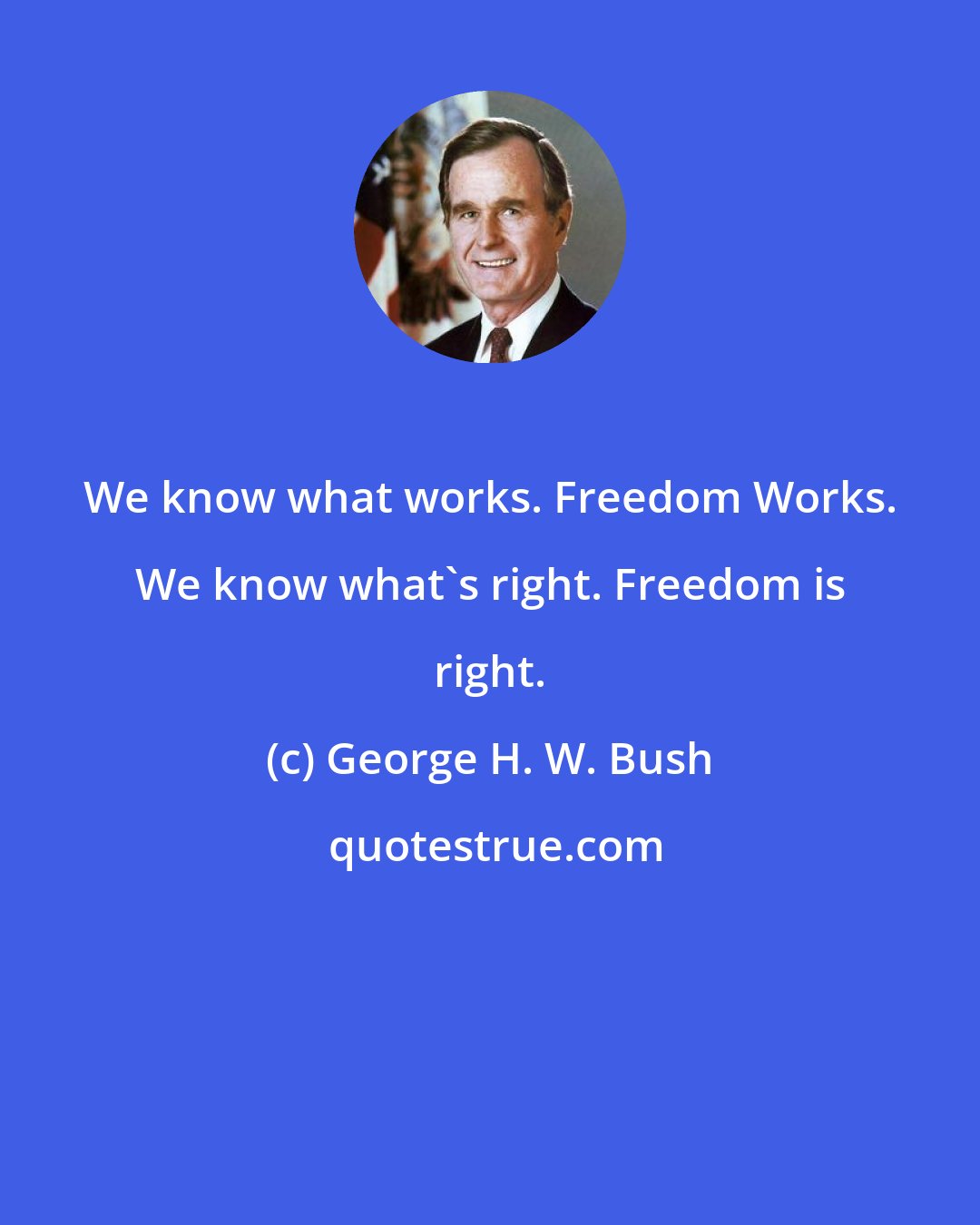 We know what works. Freedom Works. We know what`s right. Freedom is right.

(c) George H. W. Bush

quotestrue.com